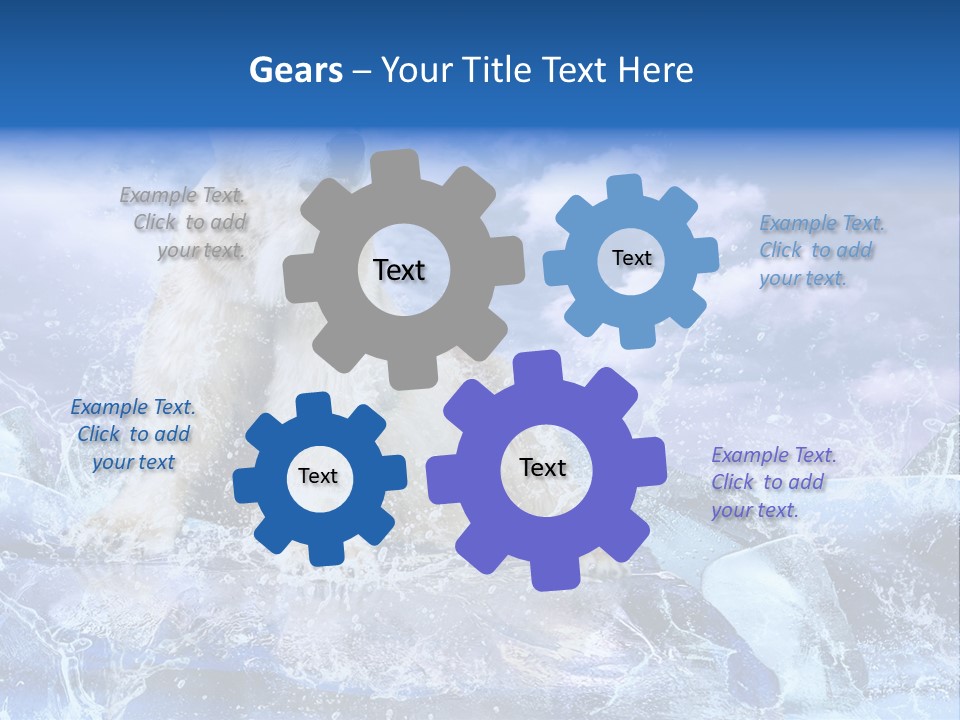 Gears – Your Title Text Here

Example Text. Click to add your text.

Text

Text

Example Text. Click to add your text.

Example Text. Click to add your text

Text

Text

Example Text. Click to add your text.